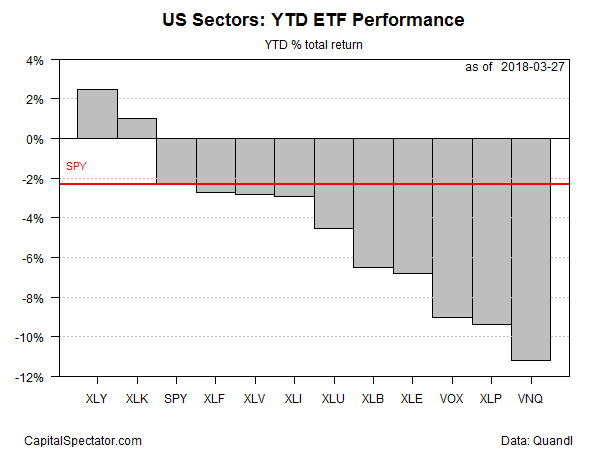 US Sectors: YTD ETF Performance

YTD % total return

as of 2018-03-27

4%
2%
0%
-2%
-4%
-6%
-8%
-10%
-12%

SPY

XLY XLK SPY XLF XLV XLI XLU XLB XLE VOX XLP VNQ

CapitalSpectator.com

Data: Quandl